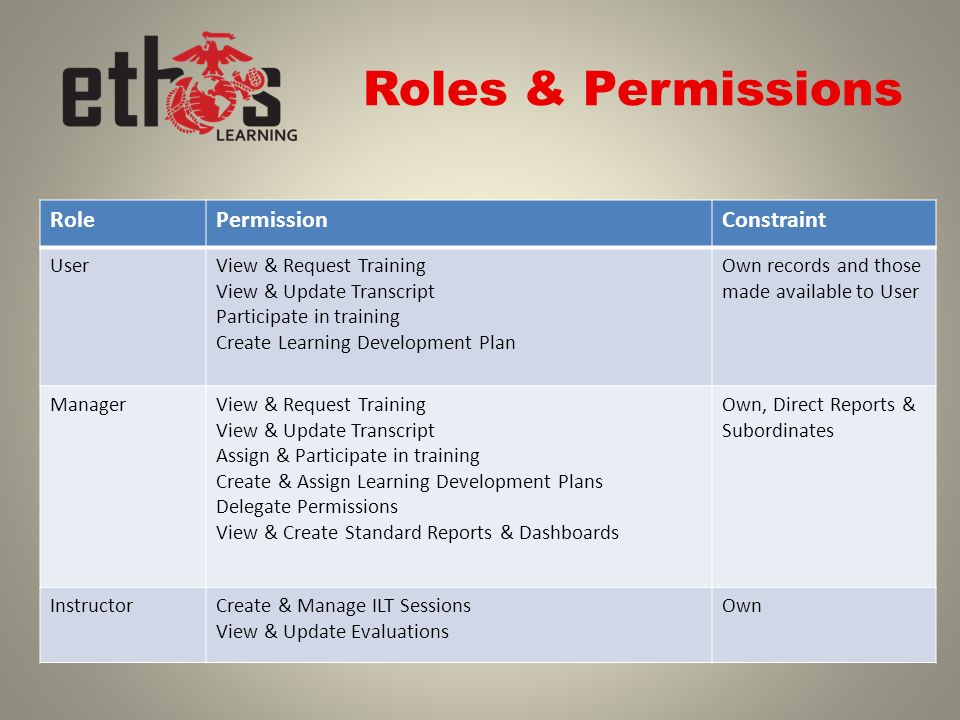 ethos LEARNING

Roles & Permissions

| Role | Permission | Constraint |
|---|---|---|
| User | View & Request Training<br>View & Update Transcript<br>Participate in training<br>Create Learning Development Plan | Own records and those made available to User |
| Manager | View & Request Training<br>View & Update Transcript<br>Assign & Participate in training<br>Create & Assign Learning Development Plans<br>Delegate Permissions<br>View & Create Standard Reports & Dashboards | Own, Direct Reports & Subordinates |
| Instructor | Create & Manage ILT Sessions<br>View & Update Evaluations | Own |